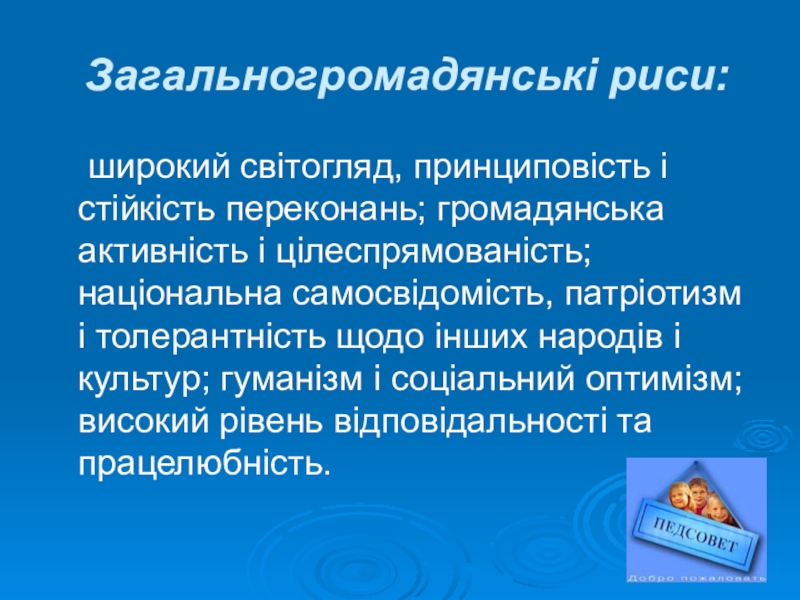 Загальногромадянські риси:

широкий світогляд, принциповість і стійкість переконань; громадянська активність і цілеспрямованість; національна самосвідомість, патріотизм і толерантність щодо інших народів і культур; гуманізм і соціальний оптимізм; високий рівень відповідальності та працелюбність.

ПЕДСОВЕТ

Добро пожаловать